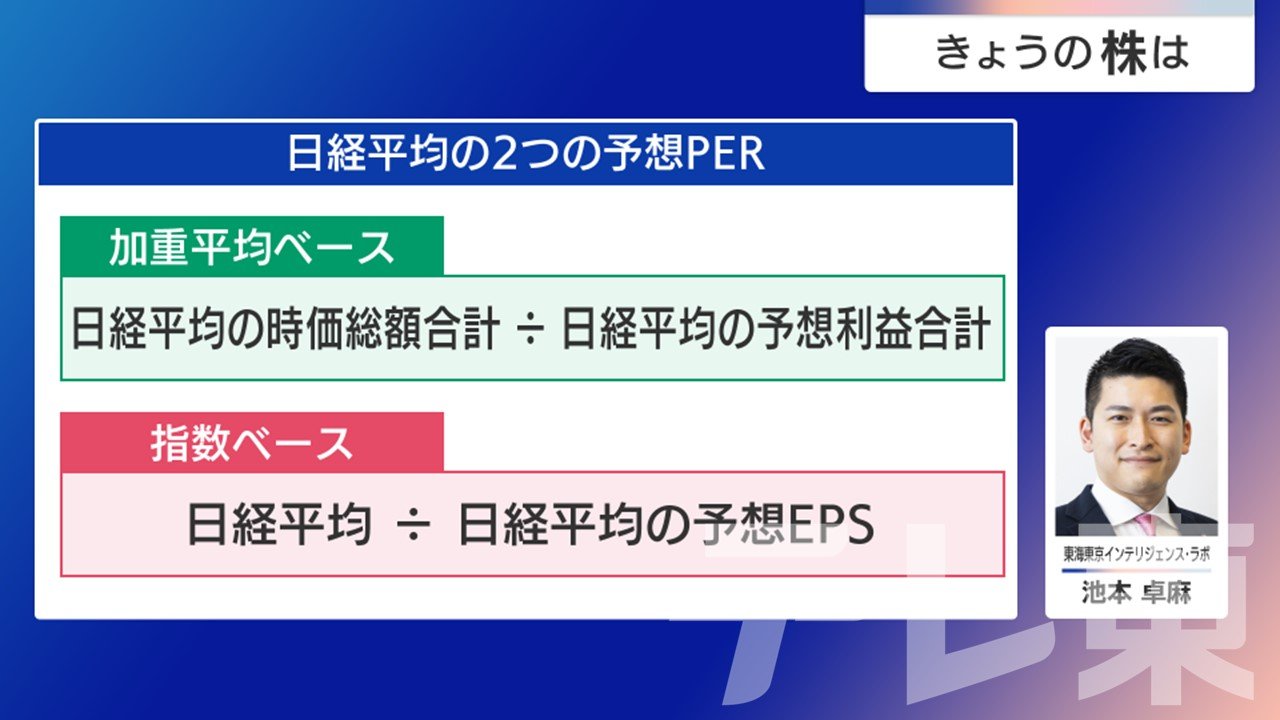 きょうの株は

日経平均の2つの予想PER

加重平均ベース

日経平均の時価総額合計 ÷ 日経平均の予想利益合計

指数ベース

日経平均 ÷ 日経平均の予想EPS

東海東京インテリジェンス・ラボ
池本 卓麻

テレ東